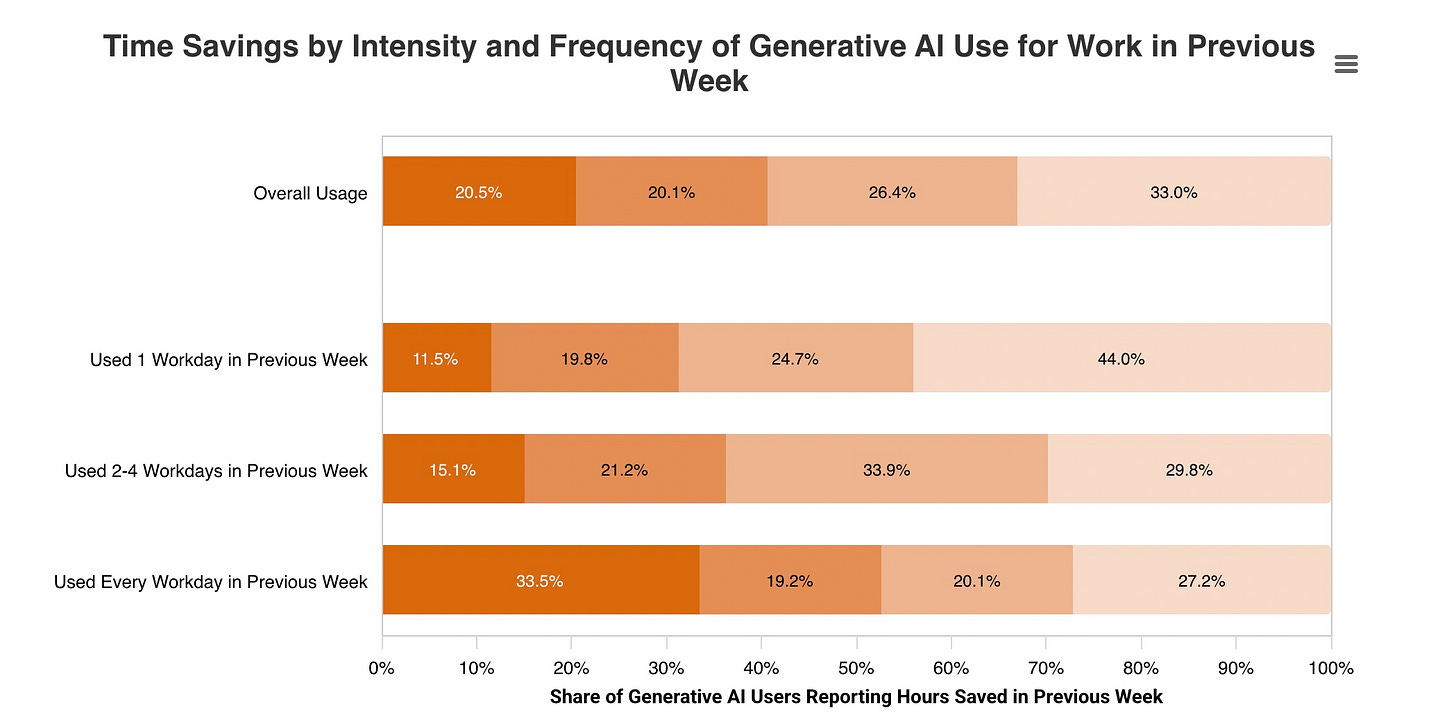 Time Savings by Intensity and Frequency of Generative AI Use for Work in Previous Week

Overall Usage 20.5% 20.1% 26.4% 33.0%

Used 1 Workday in Previous Week 11.5% 19.8% 24.7% 44.0%

Used 2-4 Workdays in Previous Week 15.1% 21.2% 33.9% 29.8%

Used Every Workday in Previous Week 33.5% 19.2% 20.1% 27.2%

0% 10% 20% 30% 40% 50% 60% 70% 80% 90% 100%

Share of Generative AI Users Reporting Hours Saved in Previous Week